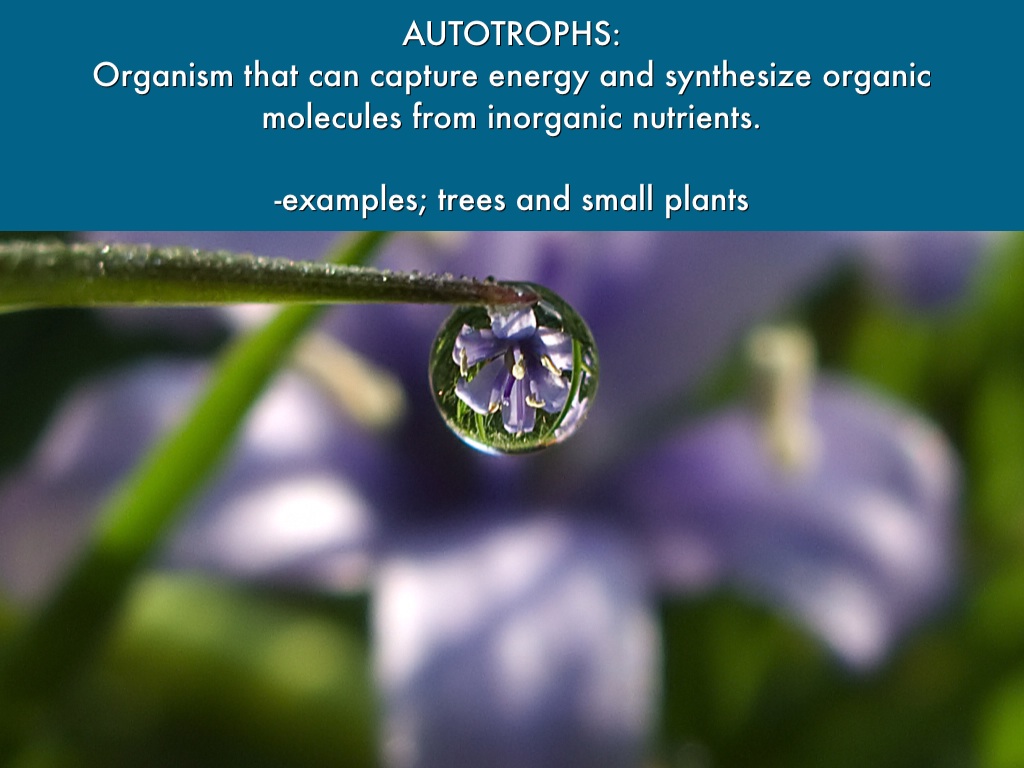 AUTOTROPHS:
Organism that can capture energy and synthesize organic molecules from inorganic nutrients.

-examples; trees and small plants